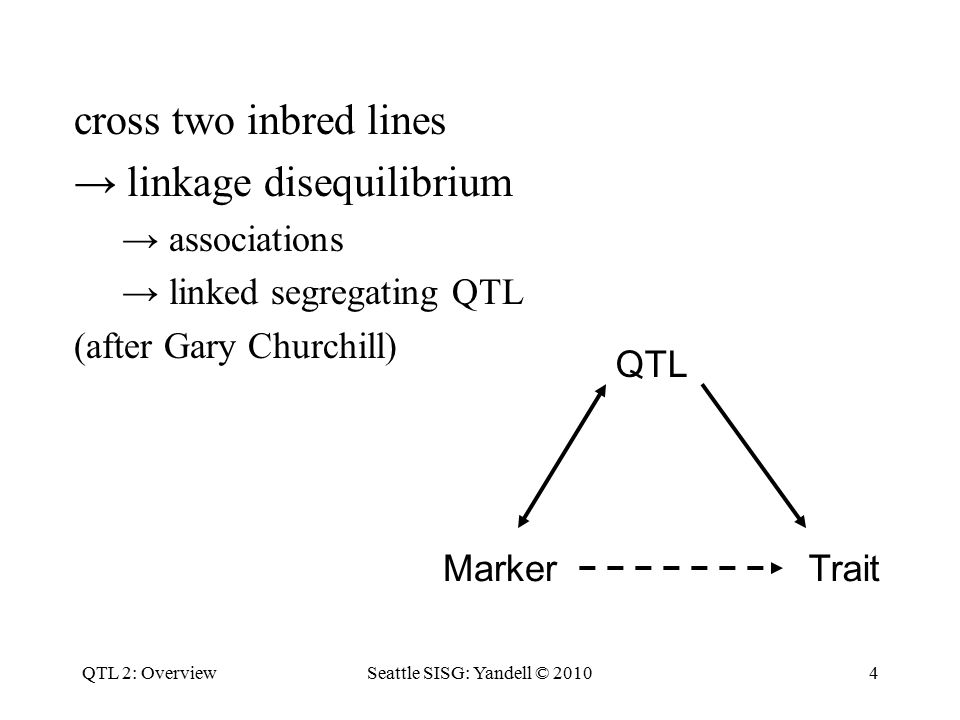 cross two inbred lines
→ linkage disequilibrium
→ associations
→ linked segregating QTL
(after Gary Churchill)

QTL

Marker

Trait

QTL 2: Overview

Seattle SISG: Yandell © 2010

4